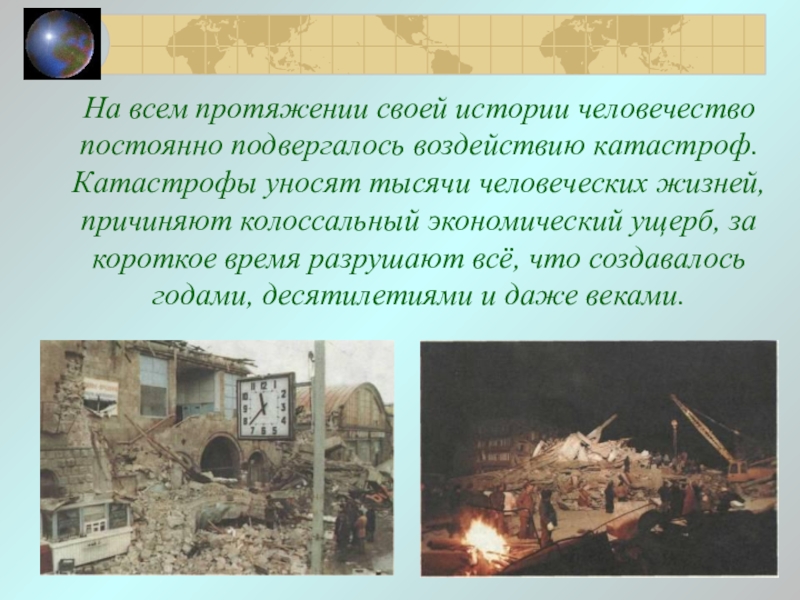 На всем протяжении своей истории человечество постоянно подвергалось воздействию катастроф. Катастрофы уносят тысячи человеческих жизней, причиняют колоссальный экономический ущерб, за короткое время разрушают всё, что создавалось годами, десятилетиями и даже веками.

12
1
2
3
4
5
6
7
8
9
10
11